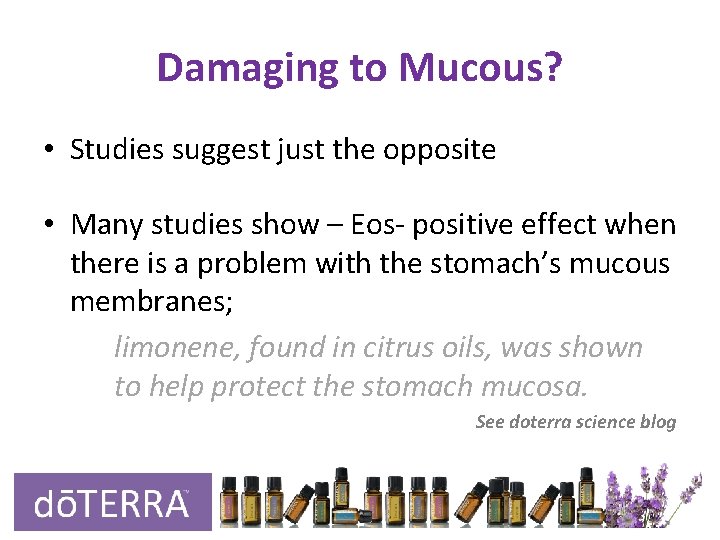 Damaging to Mucous?

• Studies suggest just the opposite

• Many studies show – Eos- positive effect when there is a problem with the stomach's mucous membranes;

limonene, found in citrus oils, was shown to help protect the stomach mucosa.

See doterra science blog

dōTERRA™